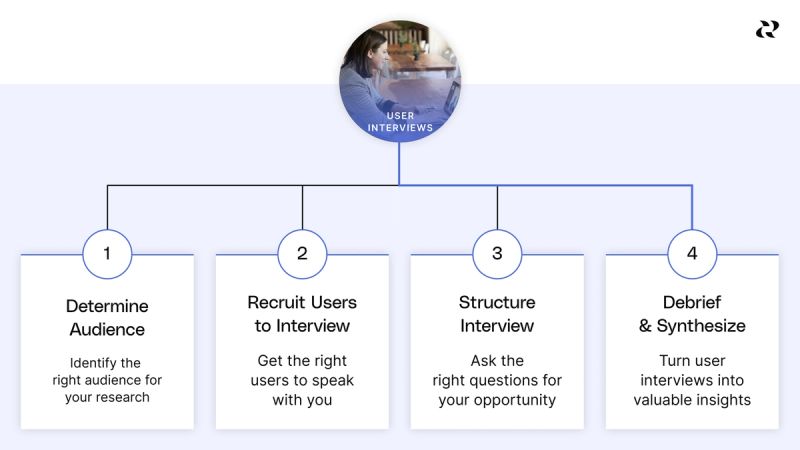 USER INTERVIEWS

1
Determine Audience
Identify the right audience for your research

2
Recruit Users to Interview
Get the right users to speak with you

3
Structure Interview
Ask the right questions for your opportunity

4
Debrief & Synthesize
Turn user interviews into valuable insights